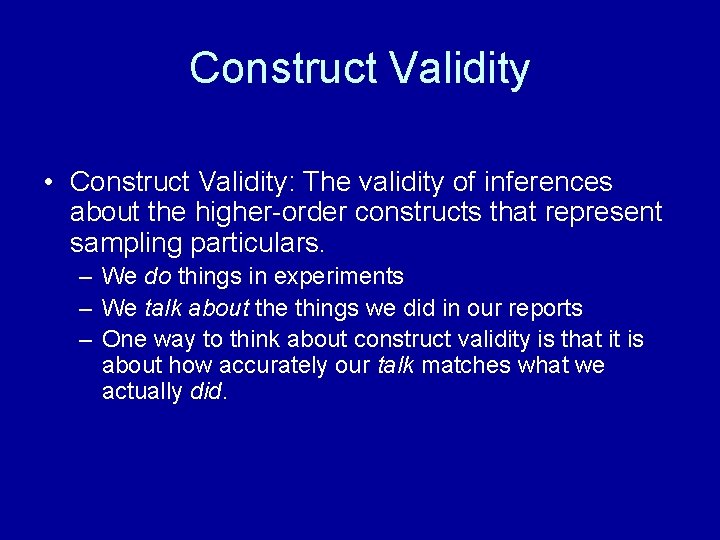 Construct Validity

• Construct Validity: The validity of inferences about the higher-order constructs that represent sampling particulars.
– We do things in experiments
– We talk about the things we did in our reports
– One way to think about construct validity is that it is about how accurately our talk matches what we actually did.